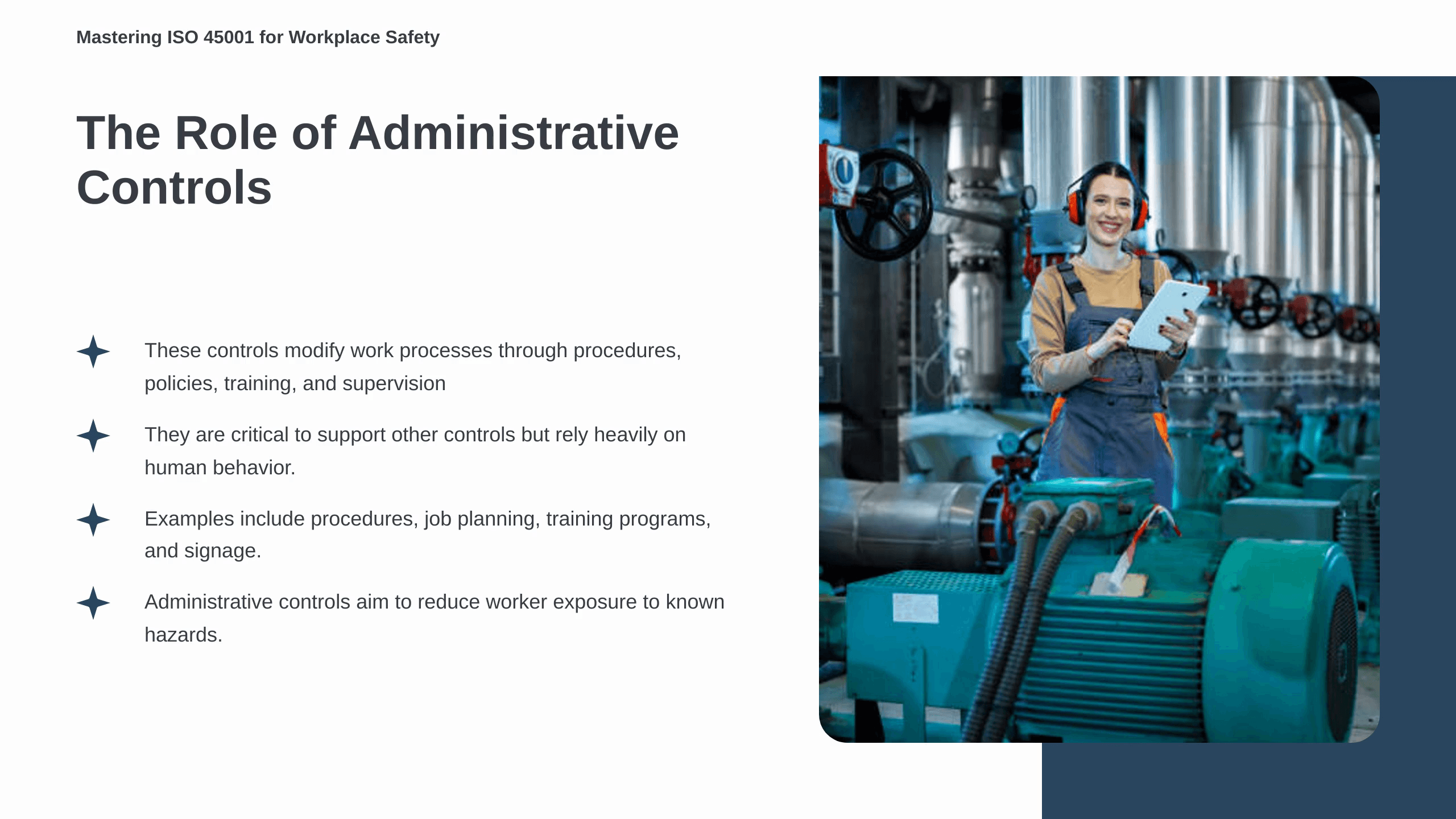 Mastering ISO 45001 for Workplace Safety

The Role of Administrative Controls

These controls modify work processes through procedures, policies, training, and supervision

They are critical to support other controls but rely heavily on human behavior.

Examples include procedures, job planning, training programs, and signage.

Administrative controls aim to reduce worker exposure to known hazards.